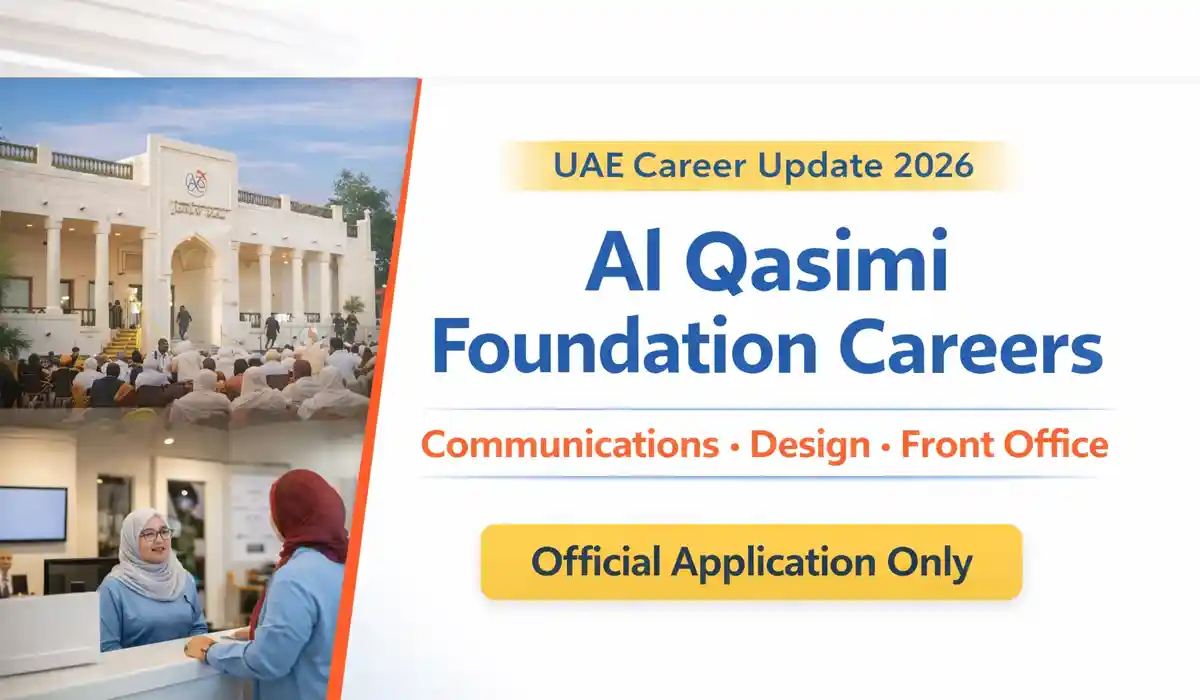 UAE Career Update 2026

Al Qasimi Foundation Careers

Communications • Design • Front Office

Official Application Only